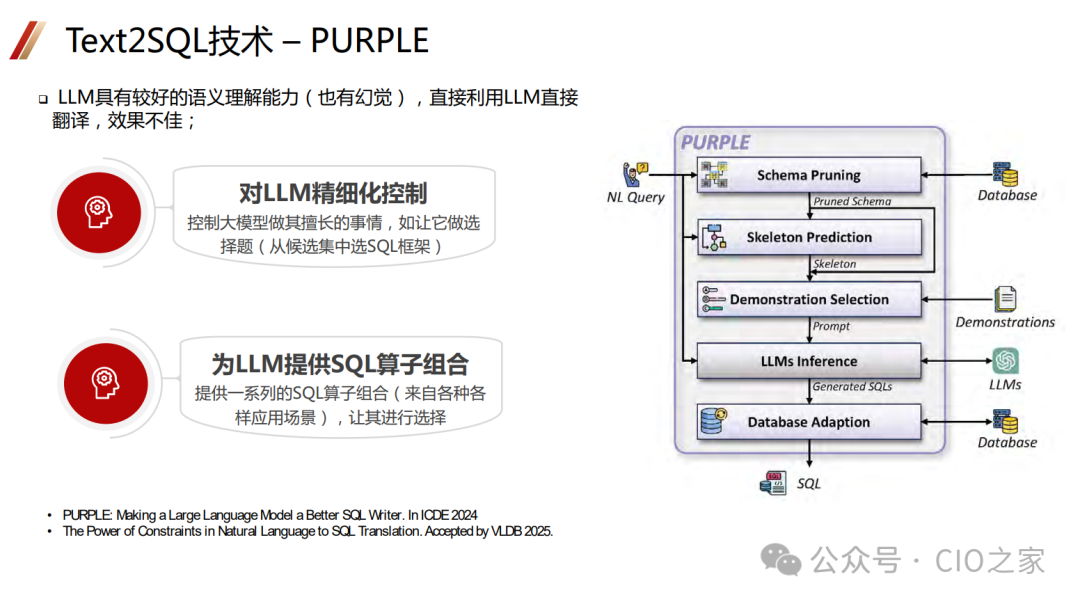 Text2SQL技术 – PURPLE

LLM具有较好的语义理解能力（也有幻觉），直接利用LLM直接翻译，效果不佳；

对LLM精细化控制

控制大模型做其擅长的事情，如让它做选择题（从候选集中选SQL框架）

为LLM提供SQL算子组合

提供一系列的SQL算子组合（来自各种各样应用场景），让其进行选择

PURPLE

NL Query

Schema Pruning

Database

Pruned Schema

Skeleton Prediction

Skeleton

Demonstration Selection

Demonstrations

Prompt

LLMs Inference

LLMs

Generated SQLs

Database Adaption

Database

SQL

• PURPLE: Making a Large Language Model a Better SQL Writer. In ICDE 2024
• The Power of Constraints in Natural Language to SQL Translation. Accepted by VLDB 2025.

公众号 · CIO之家